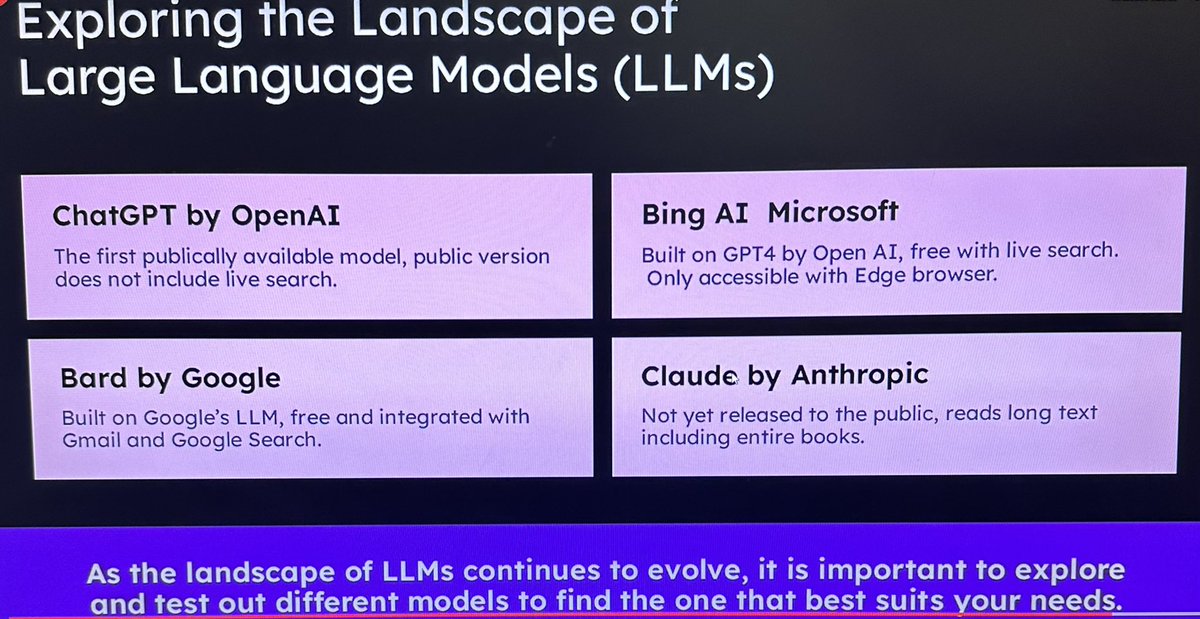 Exploring the Landscape of Large Language Models (LLMs)

ChatGPT by OpenAI

The first publically available model, public version does not include live search.

Bing AI Microsoft

Built on GPT4 by Open AI, free with live search. Only accessible with Edge browser.

Bard by Google

Built on Google's LLM, free and integrated with Gmail and Google Search.

Claude by Anthropic

Not yet released to the public, reads long text including entire books.

As the landscape of LLMs continues to evolve, it is important to explore and test out different models to find the one that best suits your needs.